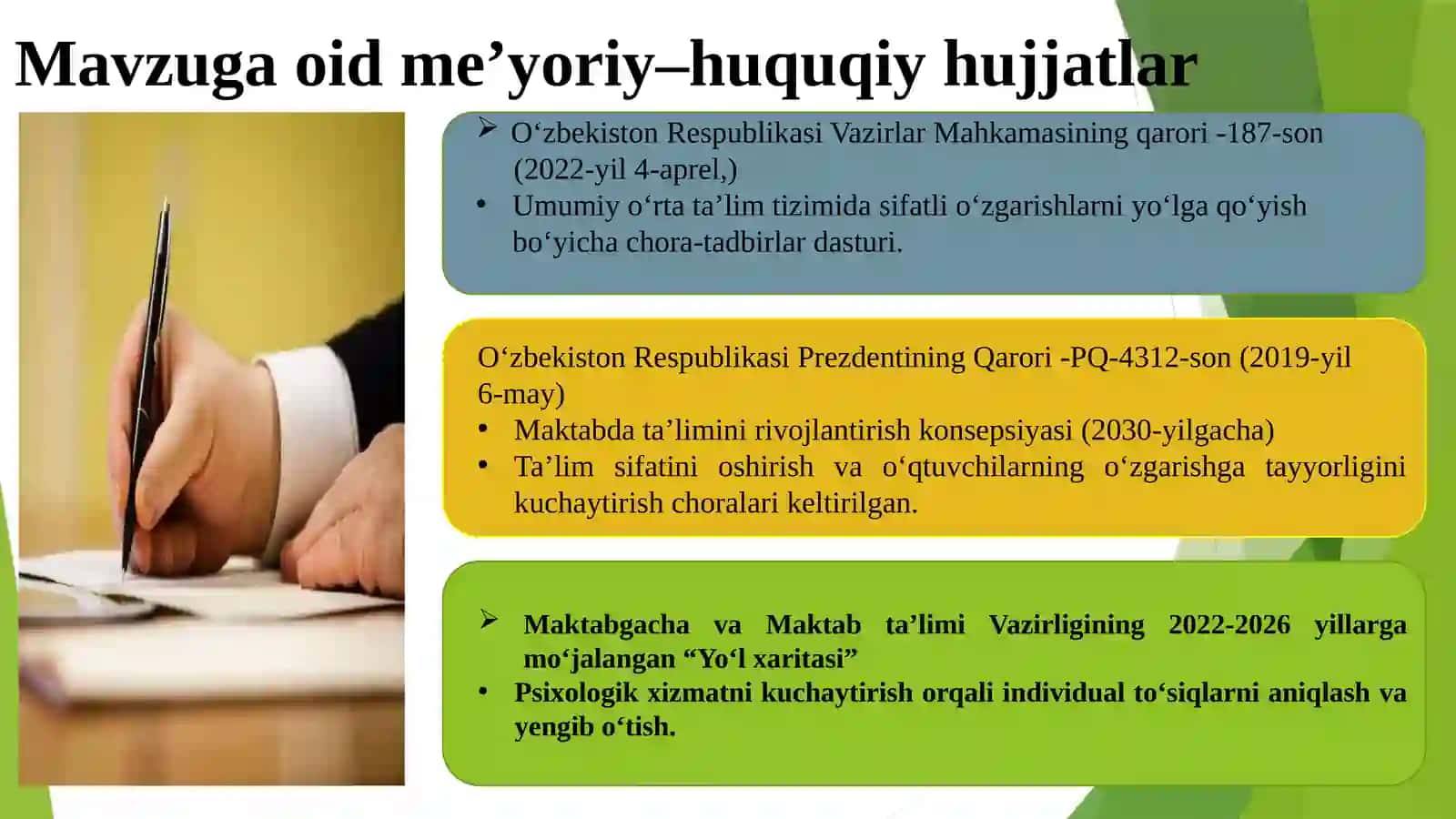 Mavzuga oid me’yoriy–huquqiy hujjatlar

➢ O‘zbekiston Respublikasi Vazirlar Mahkamasining qarori -187-son (2022-yil 4-aprel,)
• Umumiy o‘rta ta’lim tizimida sifatli o‘zgarishlarni yo‘lga qo‘yish bo‘yicha chora-tadbirlar dasturi.

O‘zbekiston Respublikasi Prezdentining Qarori -PQ-4312-son (2019-yil 6-may)
• Maktabda ta’limini rivojlantirish konsepsiyasi (2030-yilgacha)
• Ta’lim sifatini oshirish va o‘qtuvchilarning o‘zgarishga tayyorligini kuchaytirish choralari keltirilgan.

➢ Maktabgacha va Maktab ta’limi Vazirligining 2022-2026 yillarga mo‘jalangan “Yo‘l xaritasi”
• Psixologik xizmatni kuchaytirish orqali individual to‘siqlarni aniqlash va yengib o‘tish.